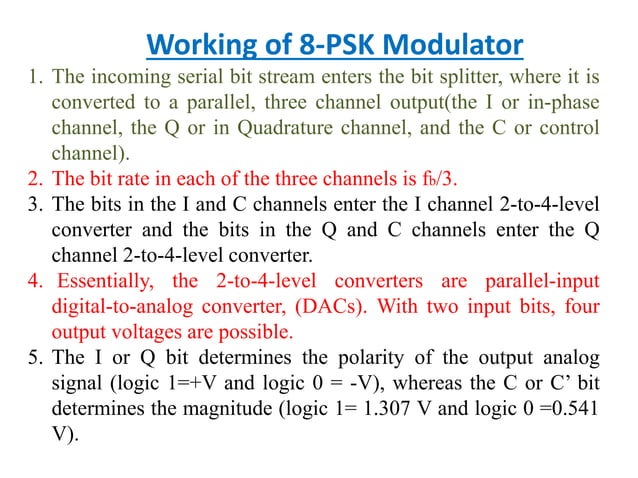 Working of 8-PSK Modulator

1. The incoming serial bit stream enters the bit splitter, where it is converted to a parallel, three channel output(the I or in-phase channel, the Q or in Quadrature channel, and the C or control channel).
2. The bit rate in each of the three channels is $f_b/3$.
3. The bits in the I and C channels enter the I channel 2-to-4-level converter and the bits in the Q and C channels enter the Q channel 2-to-4-level converter.
4. Essentially, the 2-to-4-level converters are parallel-input digital-to-analog converter, (DACs). With two input bits, four output voltages are possible.
5. The I or Q bit determines the polarity of the output analog signal (logic 1=+V and logic 0 = -V), whereas the C or C' bit determines the magnitude (logic 1= 1.307 V and logic 0 =0.541 V).